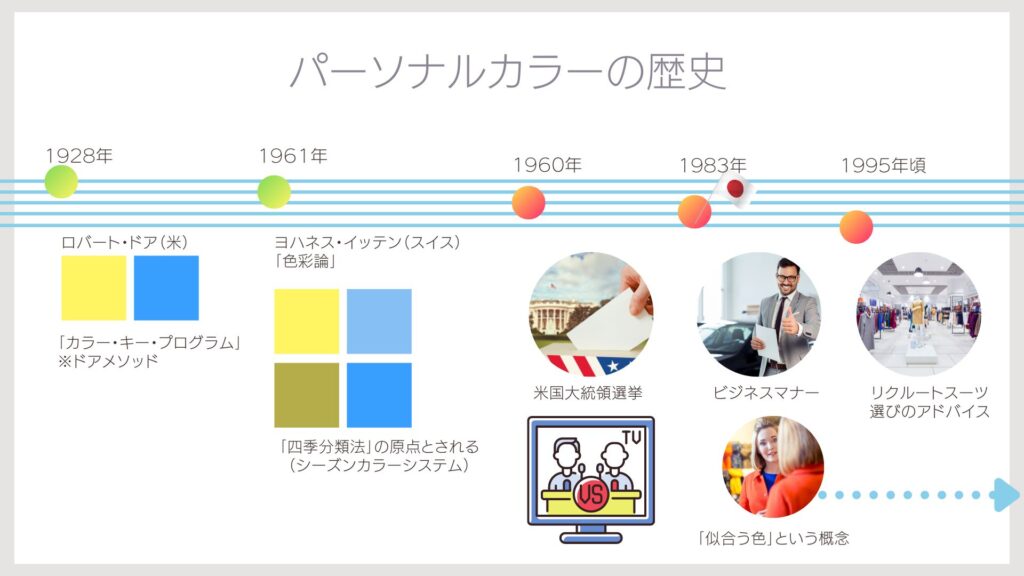 パーソナルカラーの歴史

1928年

ロバート・ドア（米）

「カラー・キー・プログラム」
※ドアメソッド

1961年

ヨハネス・イッテン（スイス）
「色彩論」

「四季分類法」の原点とされる
（シーズンカラーシステム）

1960年

米国大統領選挙

TV

VS

1983年

ビジネスマナー

「似合う色」という概念

1995年頃

リクルートスーツ
選びのアドバイス